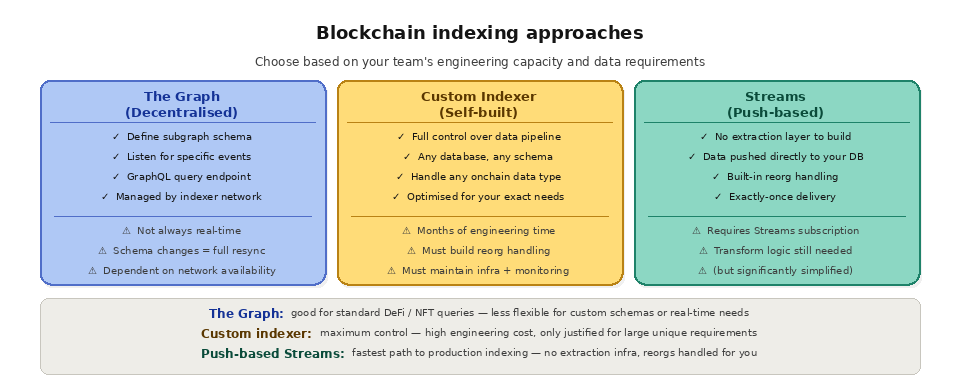 Blockchain indexing approaches

Choose based on your team's engineering capacity and data requirements

The Graph
(Decentralised)

✓ Define subgraph schema
✓ Listen for specific events
✓ GraphQL query endpoint
✓ Managed by indexer network

⚠ Not always real-time
⚠ Schema changes = full resync
⚠ Dependent on network availability

Custom Indexer
(Self-built)

✓ Full control over data pipeline
✓ Any database, any schema
✓ Handle any onchain data type
✓ Optimised for your exact needs

⚠ Months of engineering time
⚠ Must build reorg handling
⚠ Must maintain infra + monitoring

Streams
(Push-based)

✓ No extraction layer to build
✓ Data pushed directly to your DB
✓ Built-in reorg handling
✓ Exactly-once delivery

⚠ Requires Streams subscription
⚠ Transform logic still needed
⚠ (but significantly simplified)

The Graph: good for standard DeFi / NFT queries — less flexible for custom schemas or real-time needs
Custom indexer: maximum control — high engineering cost, only justified for large unique requirements
Push-based Streams: fastest path to production indexing — no extraction infra, reorgs handled for you